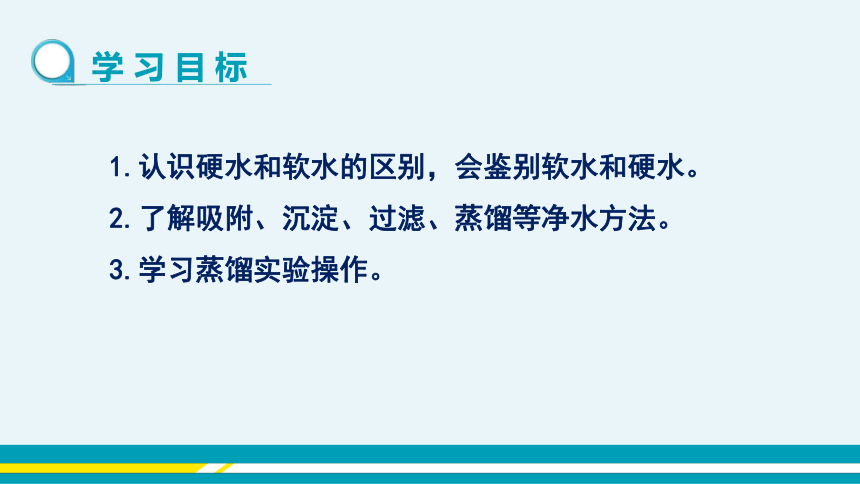 学习目标

1. 认识硬水和软水的区别，会鉴别软水和硬水。

2. 了解吸附、沉淀、过滤、蒸馏等净水方法。

3. 学习蒸馏实验操作。